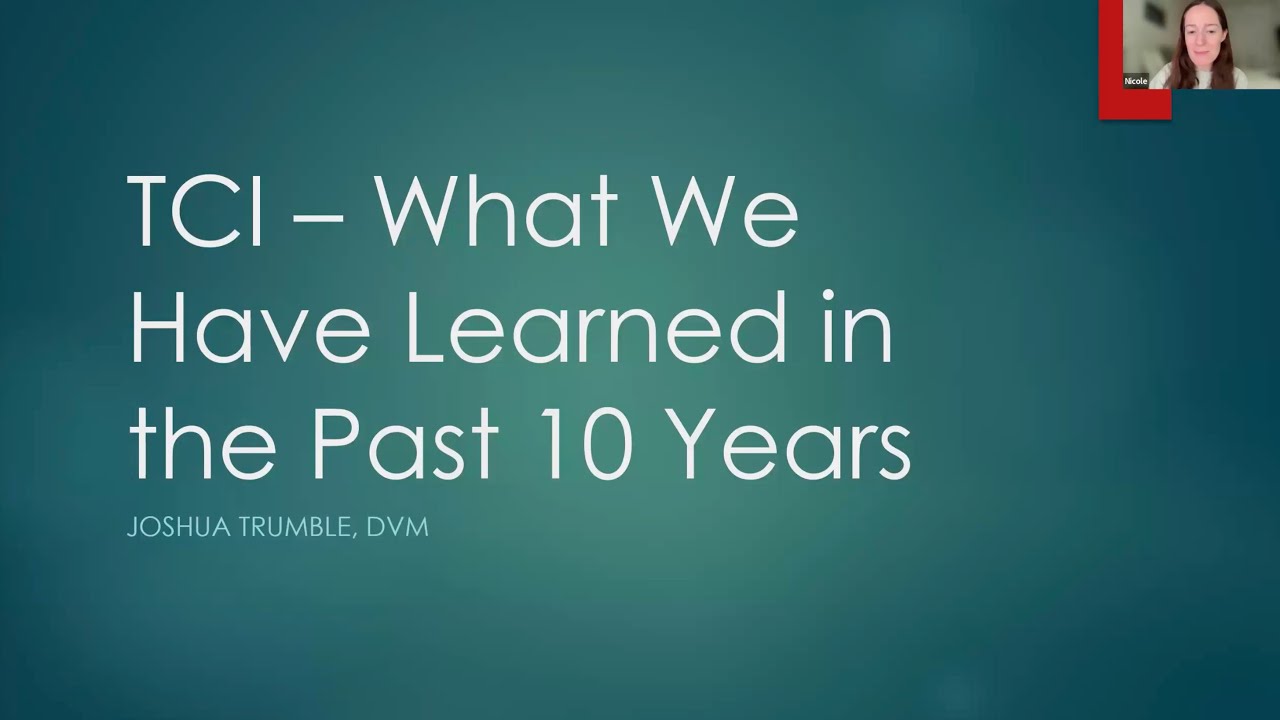 Nicole

TCI – What We Have Learned in the Past 10 Years

JOSHUA TRUMBLE, DVM